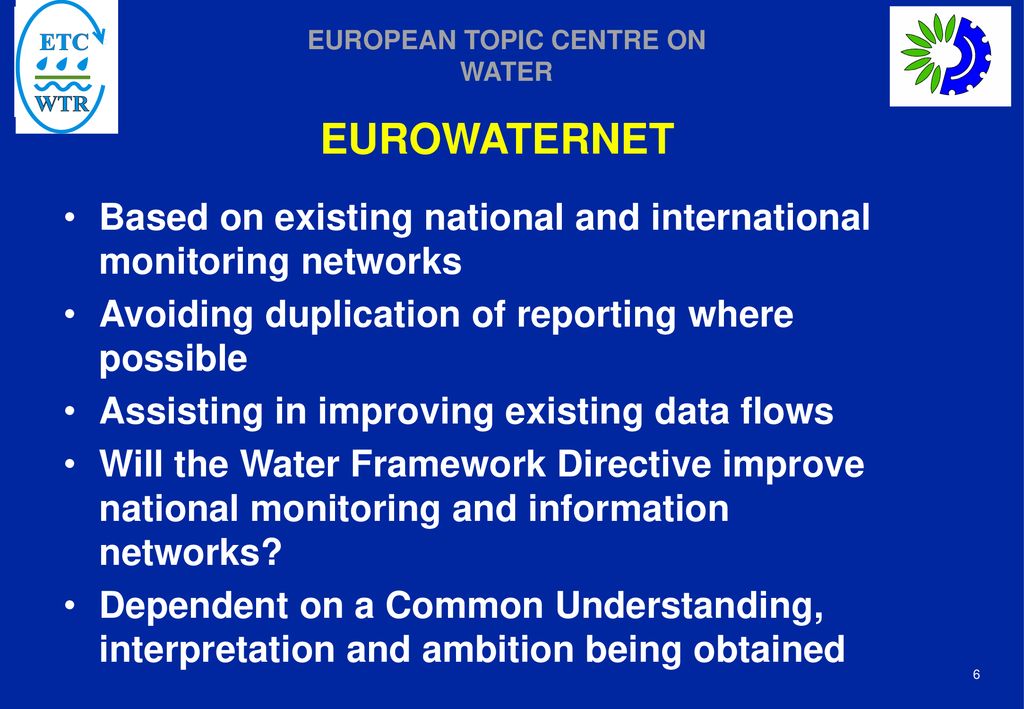 ETC
WTR

EUROPEAN TOPIC CENTRE ON WATER

EUROWATERNET

• Based on existing national and international monitoring networks
• Avoiding duplication of reporting where possible
• Assisting in improving existing data flows
• Will the Water Framework Directive improve national monitoring and information networks?
• Dependent on a Common Understanding, interpretation and ambition being obtained

6